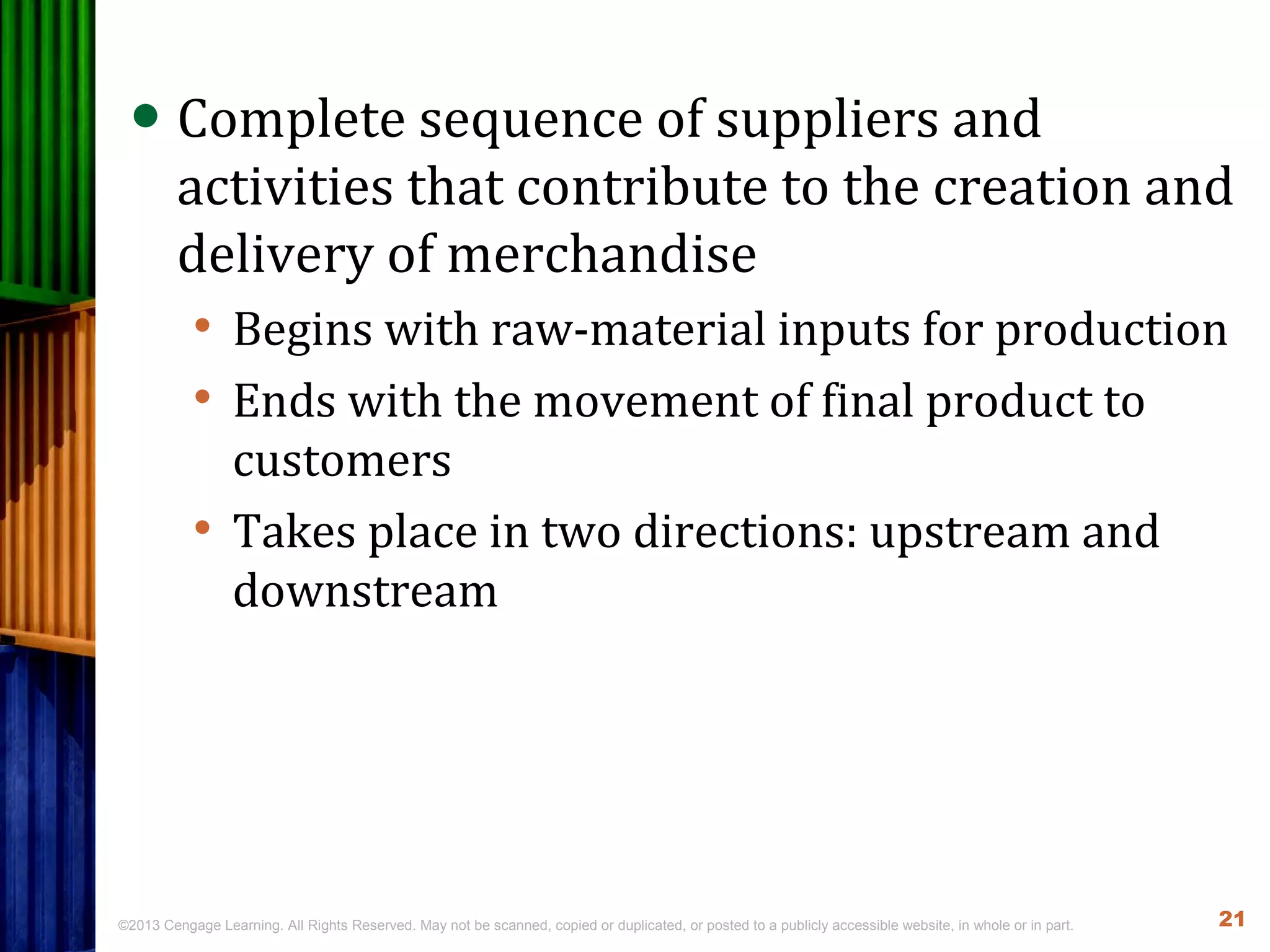 • Complete sequence of suppliers and activities that contribute to the creation and delivery of merchandise

• Begins with raw-material inputs for production

• Ends with the movement of final product to customers

• Takes place in two directions: upstream and downstream

©2013 Cengage Learning. All Rights Reserved. May not be scanned, copied or duplicated, or posted to a publicly accessible website, in whole or in part.

21